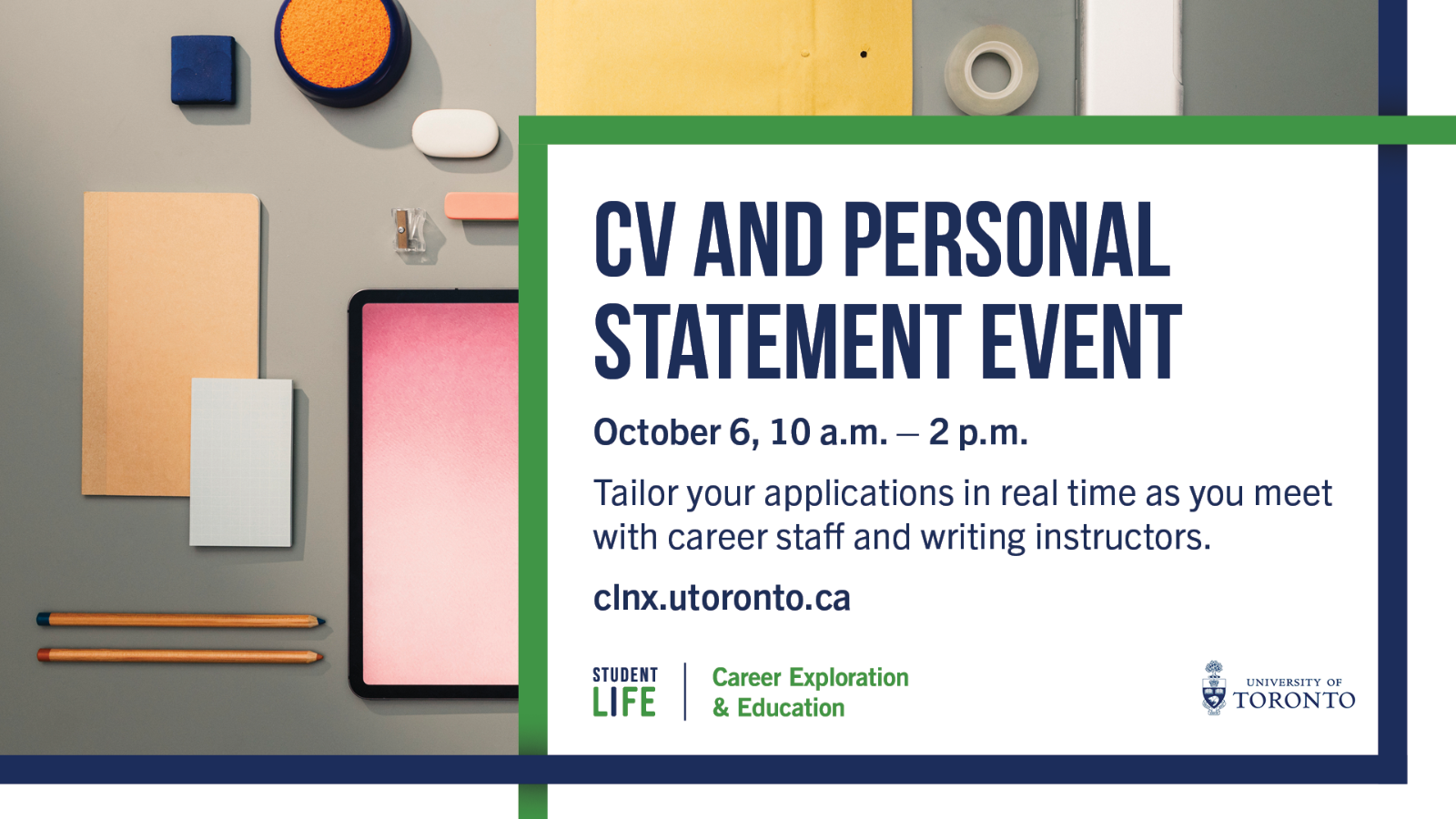 CV AND PERSONAL STATEMENT EVENT

October 6, 10 a.m. – 2 p.m.

Tailor your applications in real time as you meet with career staff and writing instructors.

clnx.utoronto.ca

STUDENT LIFE

Career Exploration & Education

UNIVERSITY OF TORONTO